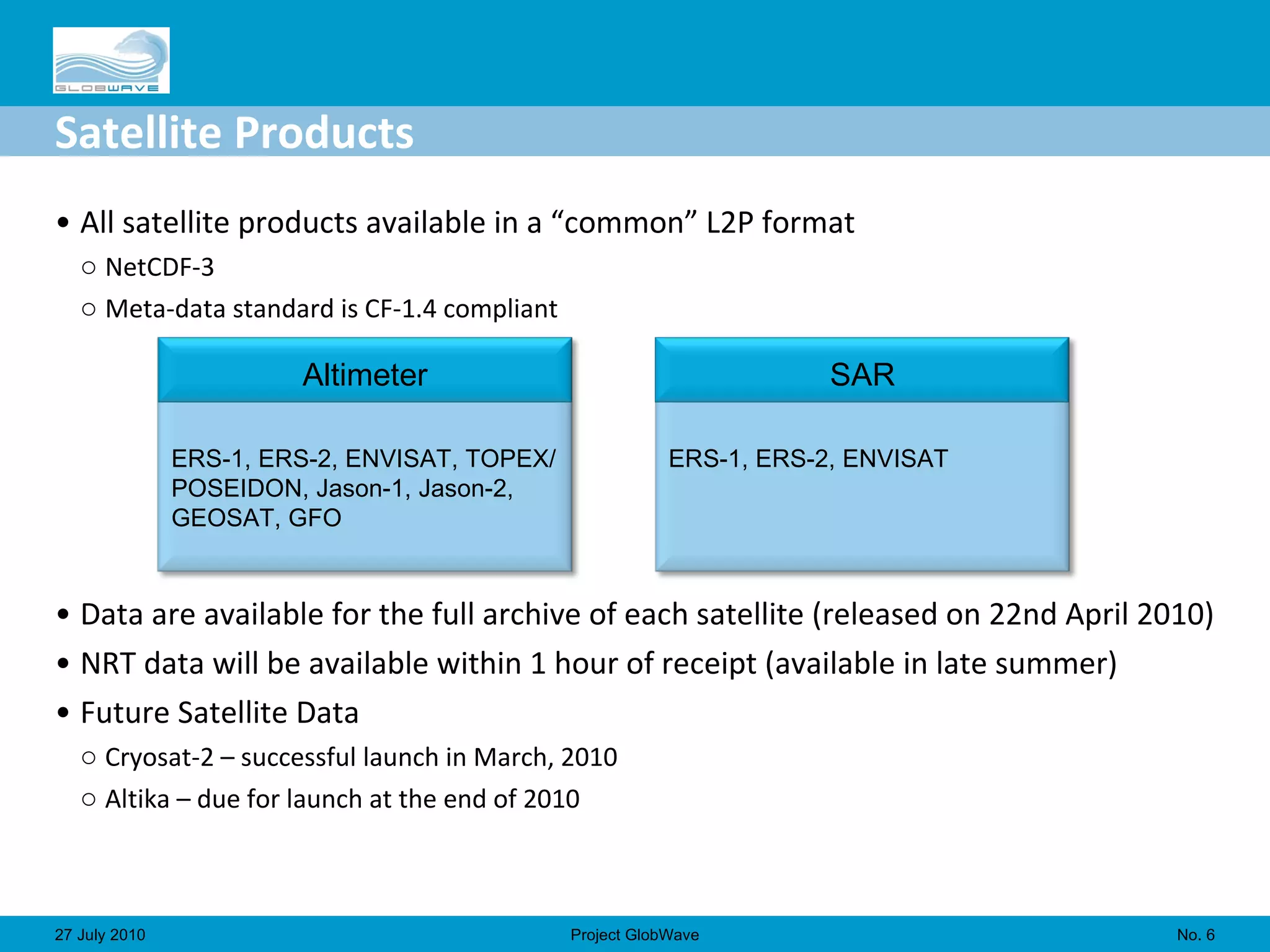 GLOBWAVE

Satellite Products

• All satellite products available in a “common” L2P format
○ NetCDF-3
○ Meta-data standard is CF-1.4 compliant

Altimeter

ERS-1, ERS-2, ENVISAT, TOPEX/POSEIDON, Jason-1, Jason-2, GEOSAT, GFO

SAR

ERS-1, ERS-2, ENVISAT

• Data are available for the full archive of each satellite (released on 22nd April 2010)
• NRT data will be available within 1 hour of receipt (available in late summer)
• Future Satellite Data
○ Cryosat-2 – successful launch in March, 2010
○ Altika – due for launch at the end of 2010

27 July 2010
Project GlobWave
No. 6